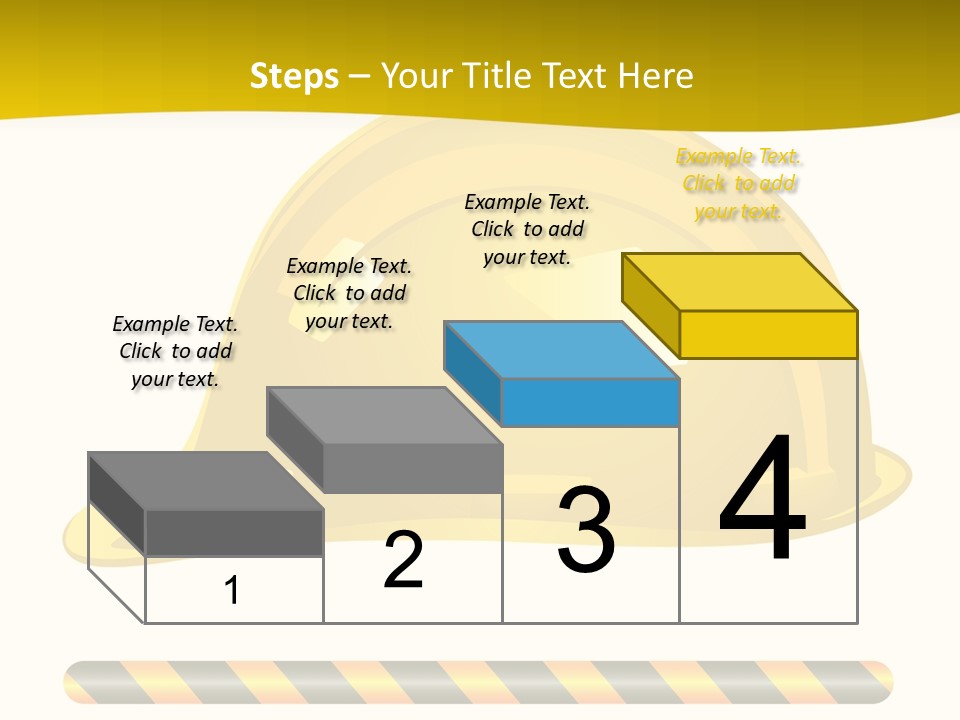 Steps – Your Title Text Here

Example Text. Click to add your text.

Example Text. Click to add your text.

Example Text. Click to add your text.

Example Text. Click to add your text.

1

2

3

4